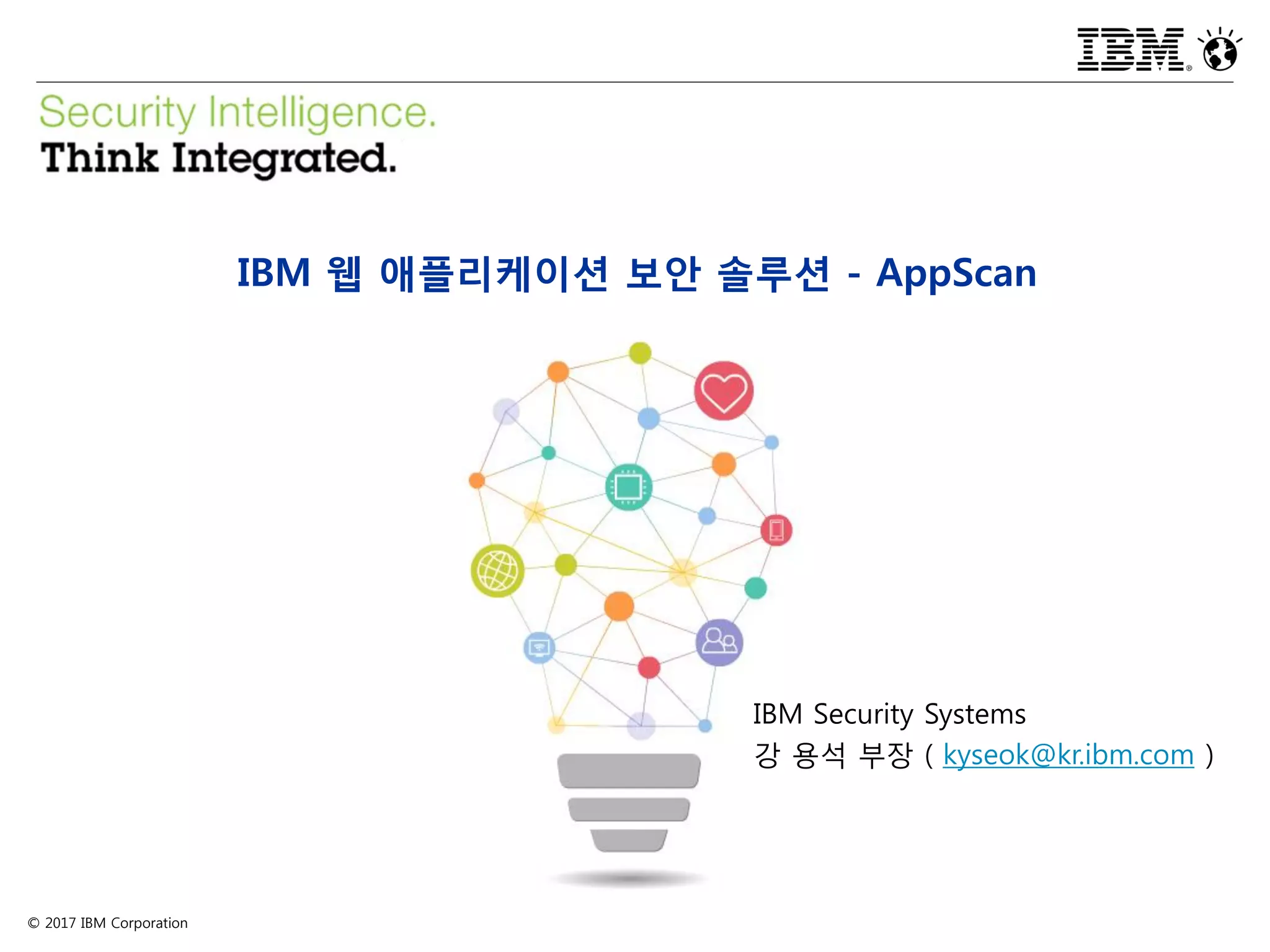 IBM

Security Intelligence.
Think Integrated.

IBM 웹 애플리케이션 보안 솔루션 - AppScan

IBM Security Systems
강 용석 부장 ( kyseok@kr.ibm.com )

© 2017 IBM Corporation